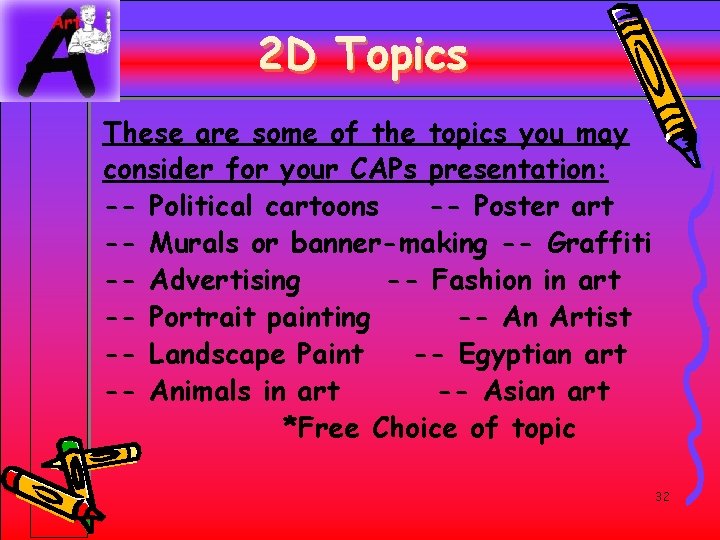 Art
A

2D Topics

These are some of the topics you may consider for your CAPs presentation:
-- Political cartoons -- Poster art
-- Murals or banner-making -- Graffiti
-- Advertising -- Fashion in art
-- Portrait painting -- An Artist
-- Landscape Paint -- Egyptian art
-- Animals in art -- Asian art
*Free Choice of topic

32